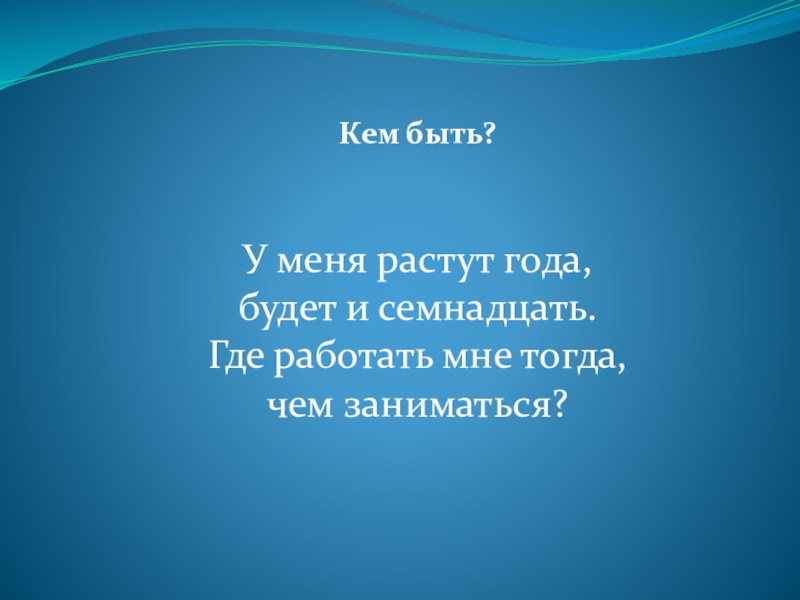 Кем быть?

У меня растут года,
будет и семнадцать.
Где работать мне тогда,
чем заниматься?